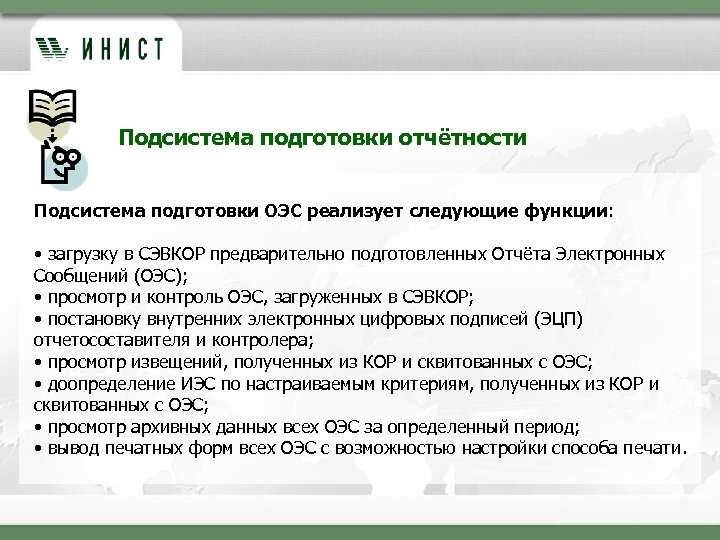 ИНИСТ

Подсистема подготовки отчётности

Подсистема подготовки ОЭС реализует следующие функции:

• загрузку в СЭВКОР предварительно подготовленных Отчёта Электронных Сообщений (ОЭС);
• просмотр и контроль ОЭС, загруженных в СЭВКОР;
• постановку внутренних электронных цифровых подписей (ЭЦП) отчетосоставителя и контролера;
• просмотр извещений, полученных из КОР и сквитованных с ОЭС;
• доопределение ИЭС по настраиваемым критериям, полученных из КОР и сквитованных с ОЭС;
• просмотр архивных данных всех ОЭС за определенный период;
• вывод печатных форм всех ОЭС с возможностью настройки способа печати.